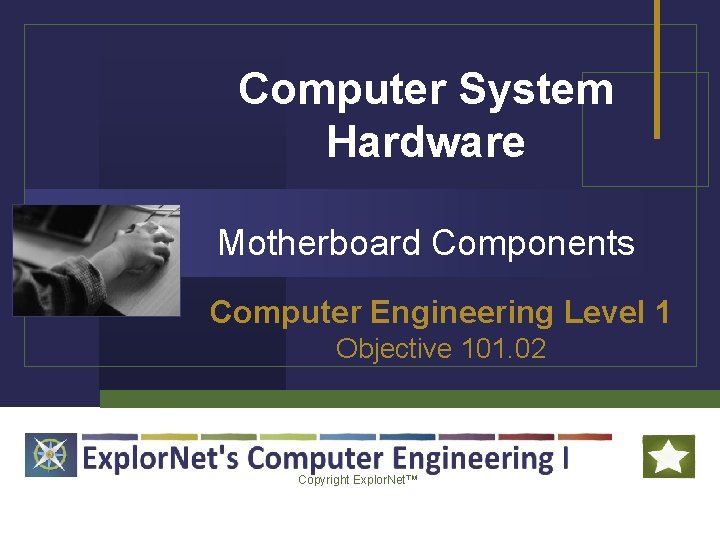 Computer System Hardware

Motherboard Components

Computer Engineering Level 1
Objective 101.02

ExplorNet's Computer Engineering I
Copyright ExplorNet™